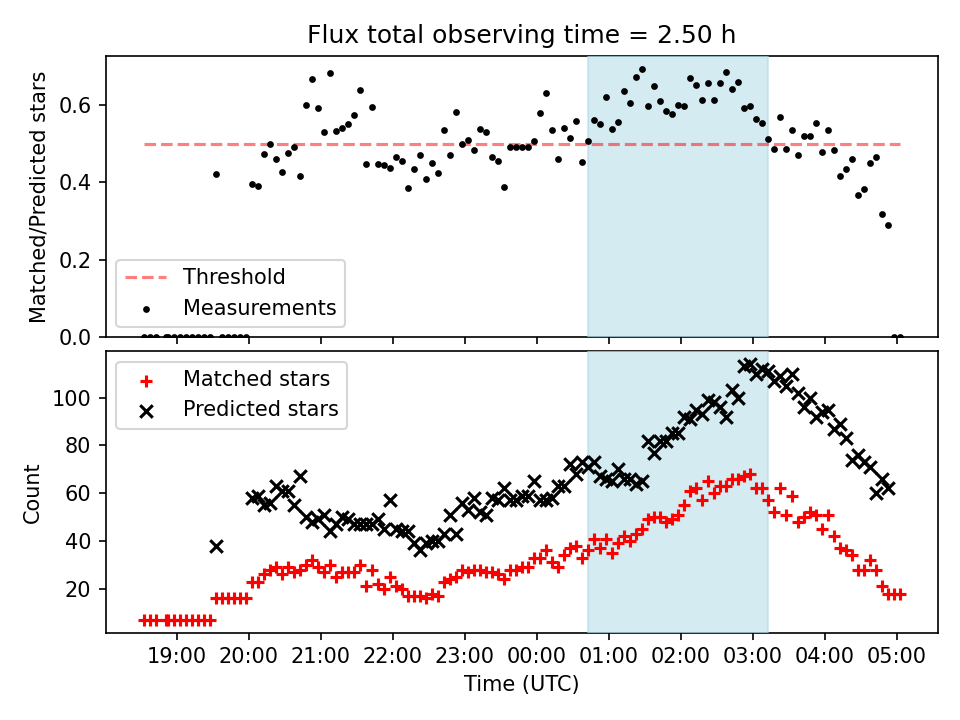 Flux total observing time = 2.50 h

Matched/Predicted stars

0.6
0.4
0.2
0.0

Threshold
Measurements

Matched stars
Predicted stars

Count

100
80
60
40
20

19:00 20:00 21:00 22:00 23:00 00:00 01:00 02:00 03:00 04:00 05:00

Time (UTC)